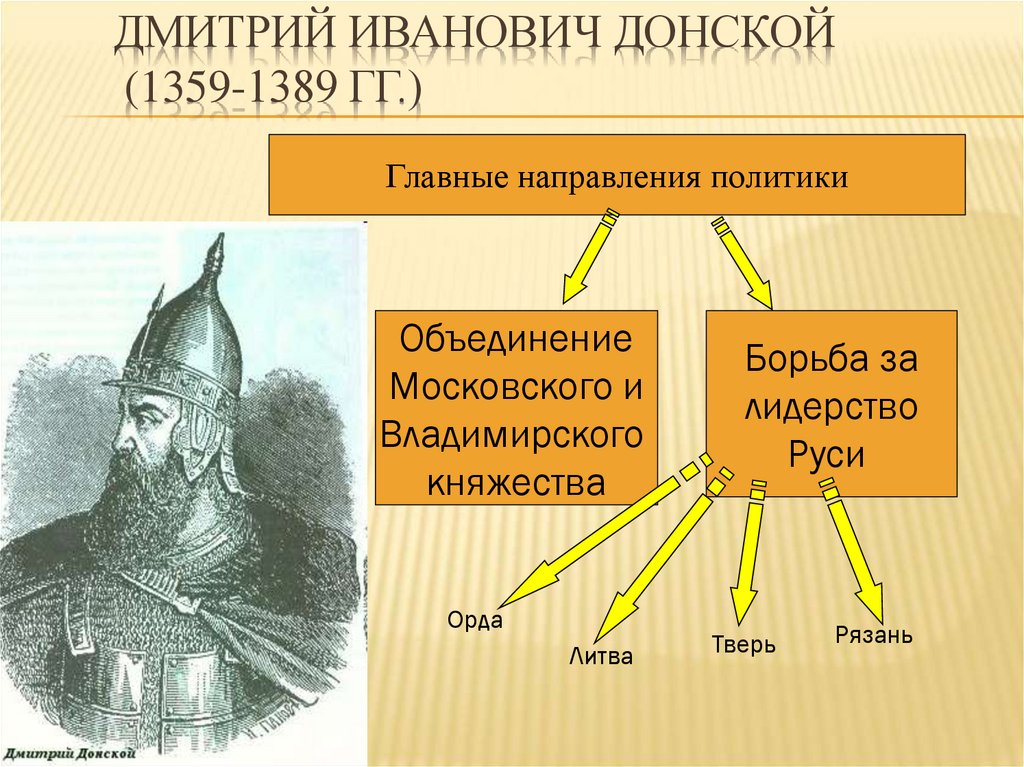 ДМИТРИЙ ИВАНОВИЧ ДОНСКОЙ (1359-1389 ГГ.)

Главные направления политики

Объединение Московского и Владимирского княжества

Борьба за лидерство Руси

Орда

Литва

Тверь

Рязань

Дмитрий Донской